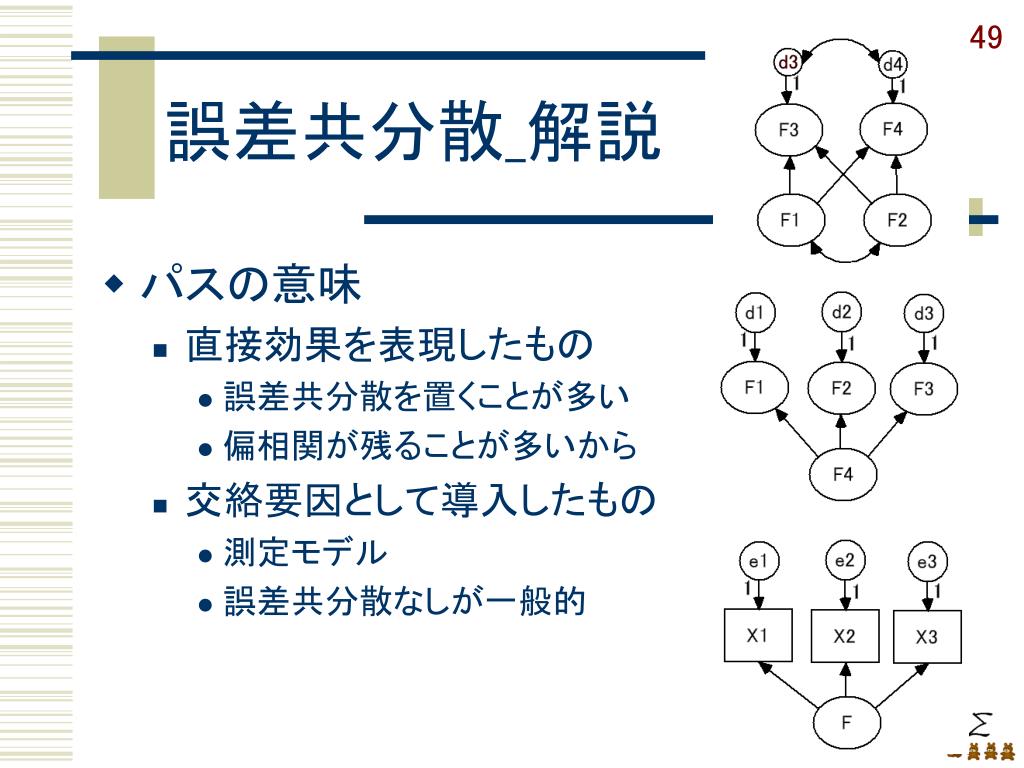 49

誤差共分散_解説

◆ パスの意味
■ 直接効果を表現したもの
● 誤差共分散を置くことが多い
● 偏相関が残ることが多いから
■ 交絡要因として導入したもの
● 測定モデル
● 誤差共分散なしが一般的

d3
d4
1
1
F3
F4
F1
F2

d1
d2
d3
1
1
1
F1
F2
F3
F4

e1
e2
e3
1
1
1
X1
X2
X3
F

$\Sigma$